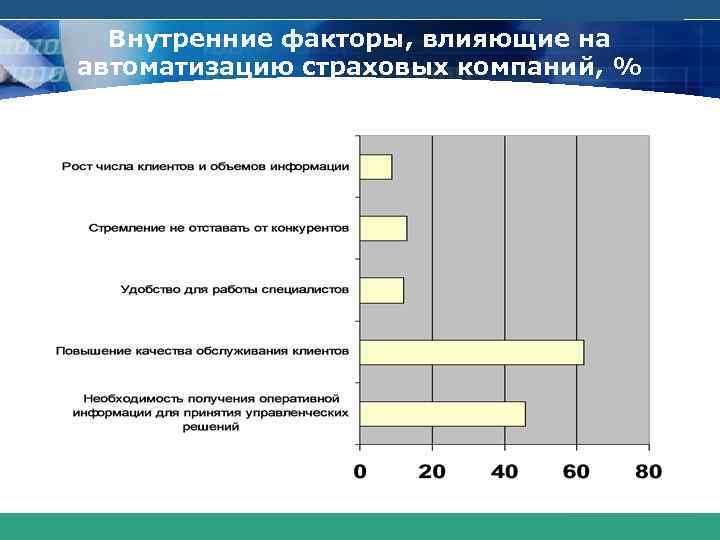 Внутренние факторы, влияющие на автоматизацию страховых компаний, %

Рост числа клиентов и объемов информации

Стремление не отставать от конкурентов

Удобство для работы специалистов

Повышение качества обслуживания клиентов

Необходимость получения оперативной информации для принятия управленческих решений

0
20
40
60
80